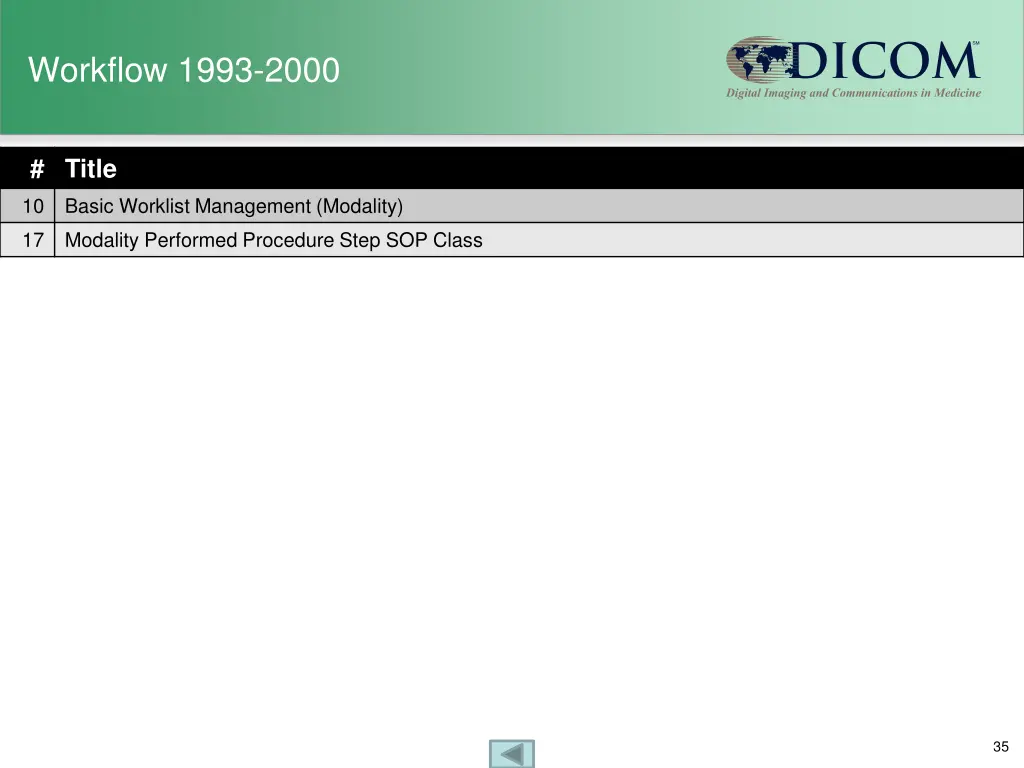 Workflow 1993-2000

DICOM℠
Digital Imaging and Communications in Medicine

| # | Title |
|---|---|
| 10 | Basic Worklist Management (Modality) |
| 17 | Modality Performed Procedure Step SOP Class |

35